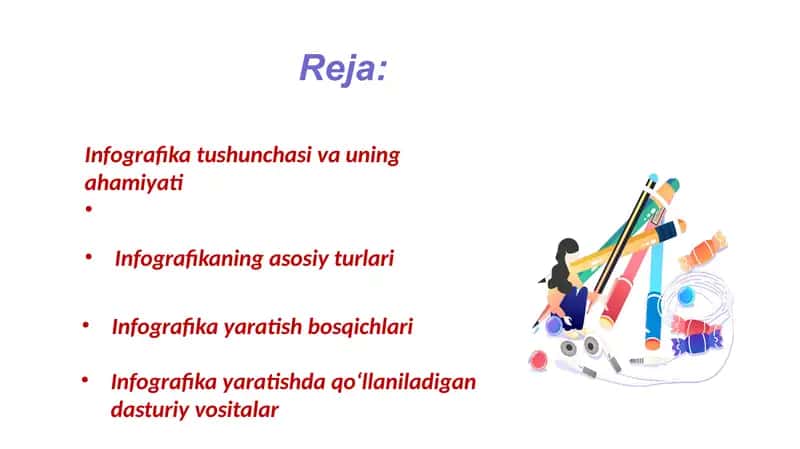 Reja:

Infografika tushunchasi va uning ahamiyati
•

• Infografikaning asosiy turlari

• Infografika yaratish bosqichlari

• Infografika yaratishda qoʻllaniladigan dasturiy vositalar